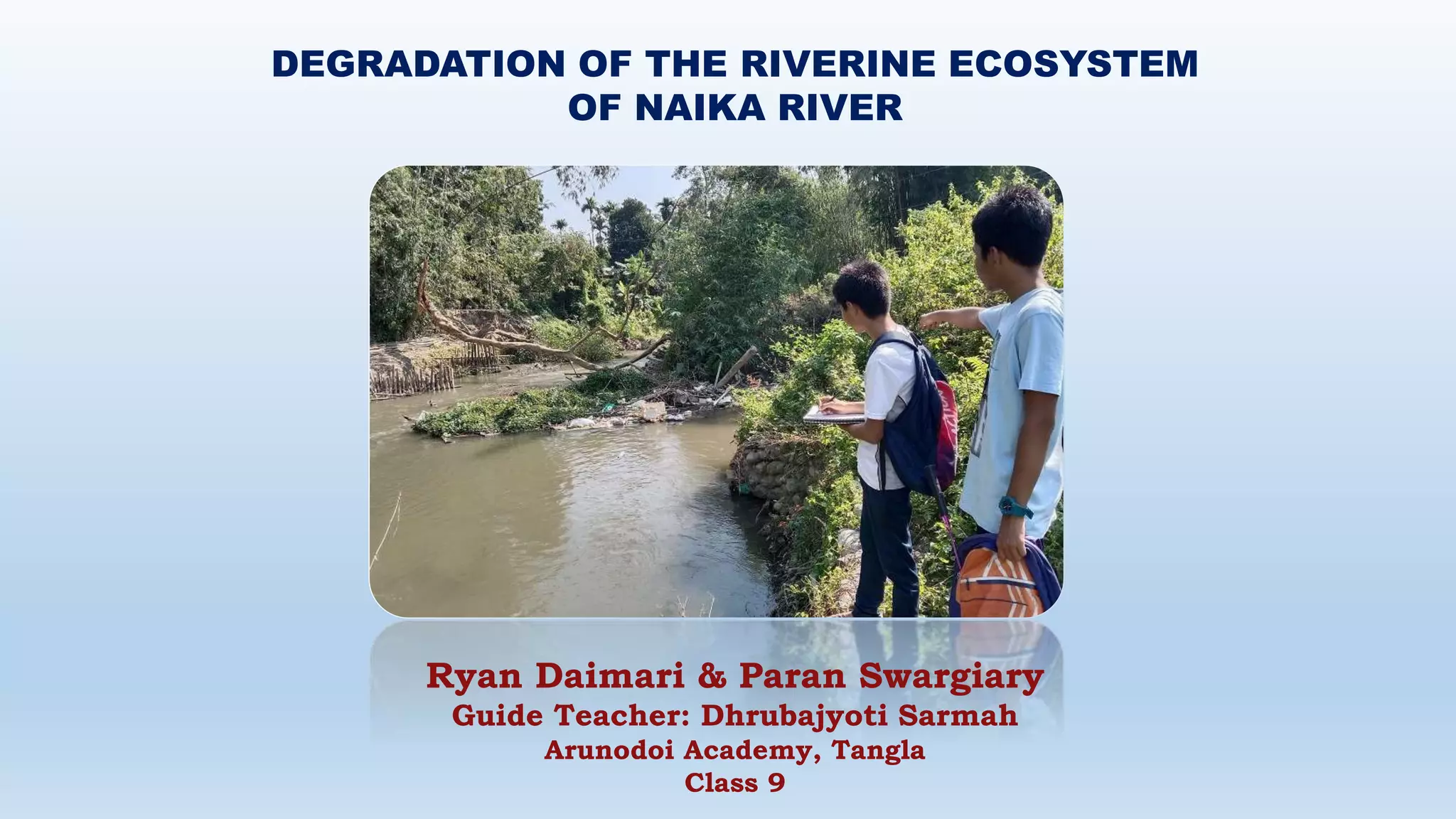 DEGRADATION OF THE RIVERINE ECOSYSTEM OF NAIKA RIVER

Ryan Daimari & Paran Swargiary
Guide Teacher: Dhrubajyoti Sarmah
Arunodoi Academy, Tangla
Class 9